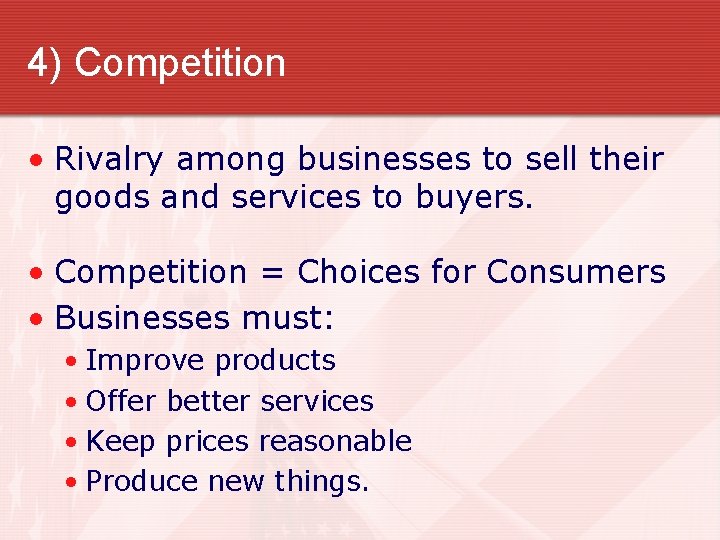 4) Competition

• Rivalry among businesses to sell their goods and services to buyers.

• Competition = Choices for Consumers
• Businesses must:
  • Improve products
  • Offer better services
  • Keep prices reasonable
  • Produce new things.